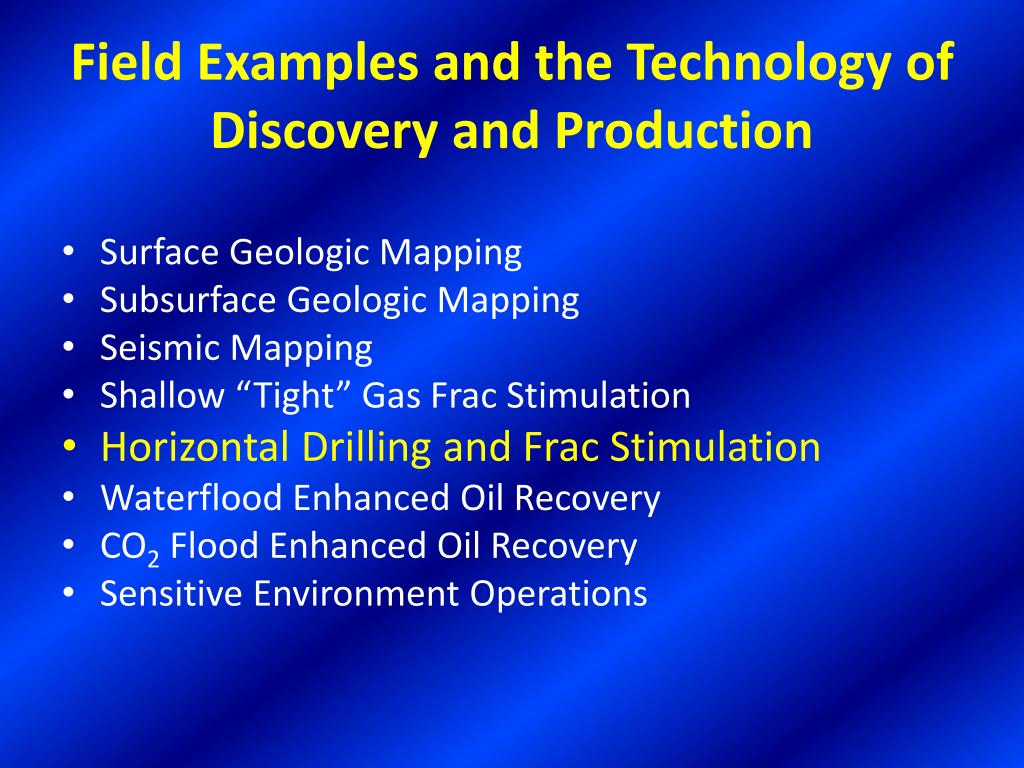 Field Examples and the Technology of Discovery and Production

• Surface Geologic Mapping
• Subsurface Geologic Mapping
• Seismic Mapping
• Shallow “Tight” Gas Frac Stimulation
• Horizontal Drilling and Frac Stimulation
• Waterflood Enhanced Oil Recovery
• $CO_2$ Flood Enhanced Oil Recovery
• Sensitive Environment Operations